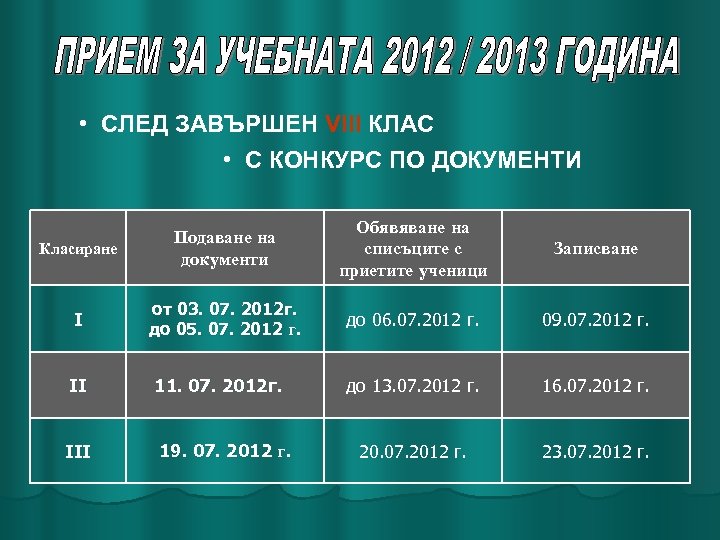 ПРИЕМ ЗА УЧЕБНАТА 2012 / 2013 ГОДИНА

• СЛЕД ЗАВЪРШЕН VIII КЛАС

• С КОНКУРС ПО ДОКУМЕНТИ

| Класиране | Подаване на документи | Обявяване на списъците с приетите ученици | Записване |
|---|---|---|---|
| I | от 03. 07. 2012г. до 05. 07. 2012 г. | до 06.07.2012 г. | 09.07.2012 г. |
| II | 11. 07. 2012г. | до 13.07.2012 г. | 16.07.2012 г. |
| III | 19. 07. 2012 г. | 20.07.2012 г. | 23.07.2012 г. |